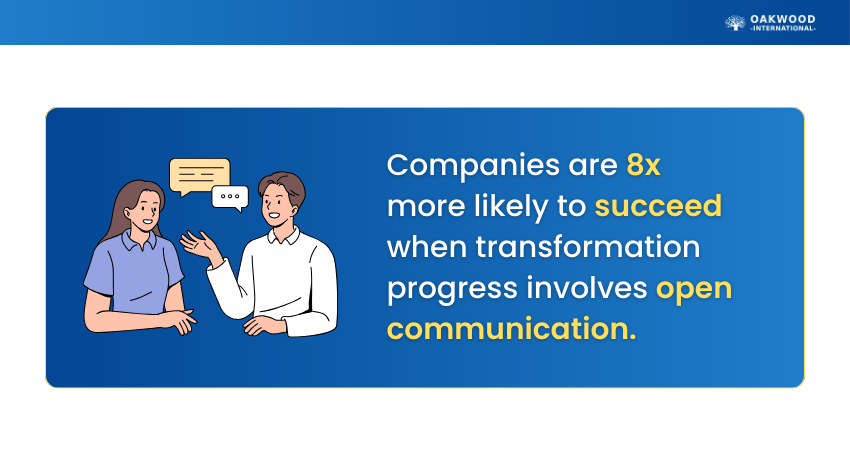 OAKWOOD
-INTERNATIONAL-

Companies are 8x more likely to succeed when transformation progress involves open communication.